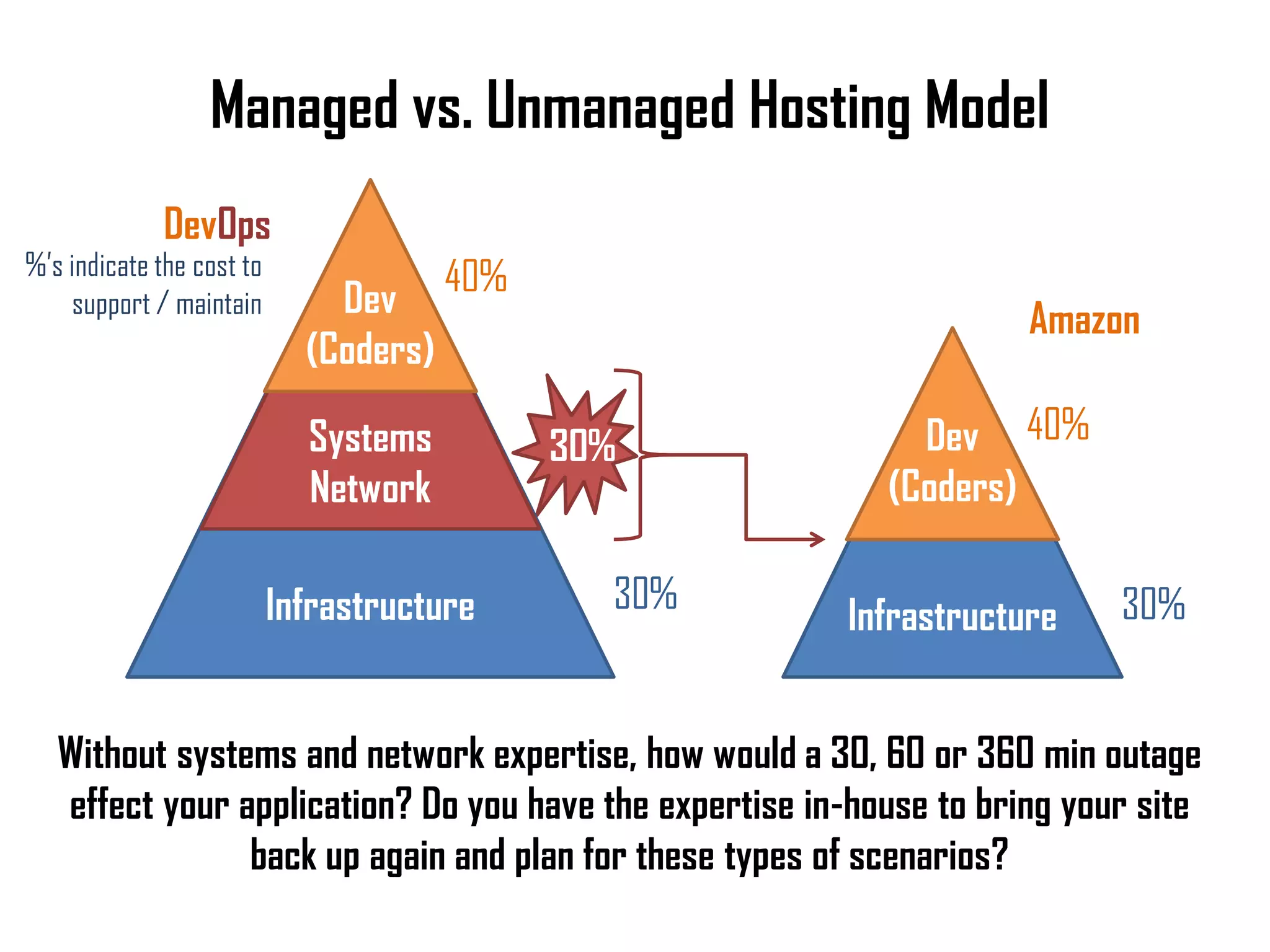 Managed vs. Unmanaged Hosting Model

DevOps
%'s indicate the cost to support / maintain

Dev (Coders)

40%

Systems Network

30%

Infrastructure

30%

Amazon

Dev (Coders)

40%

Infrastructure

30%

Without systems and network expertise, how would a 30, 60 or 360 min outage effect your application? Do you have the expertise in-house to bring your site back up again and plan for these types of scenarios?